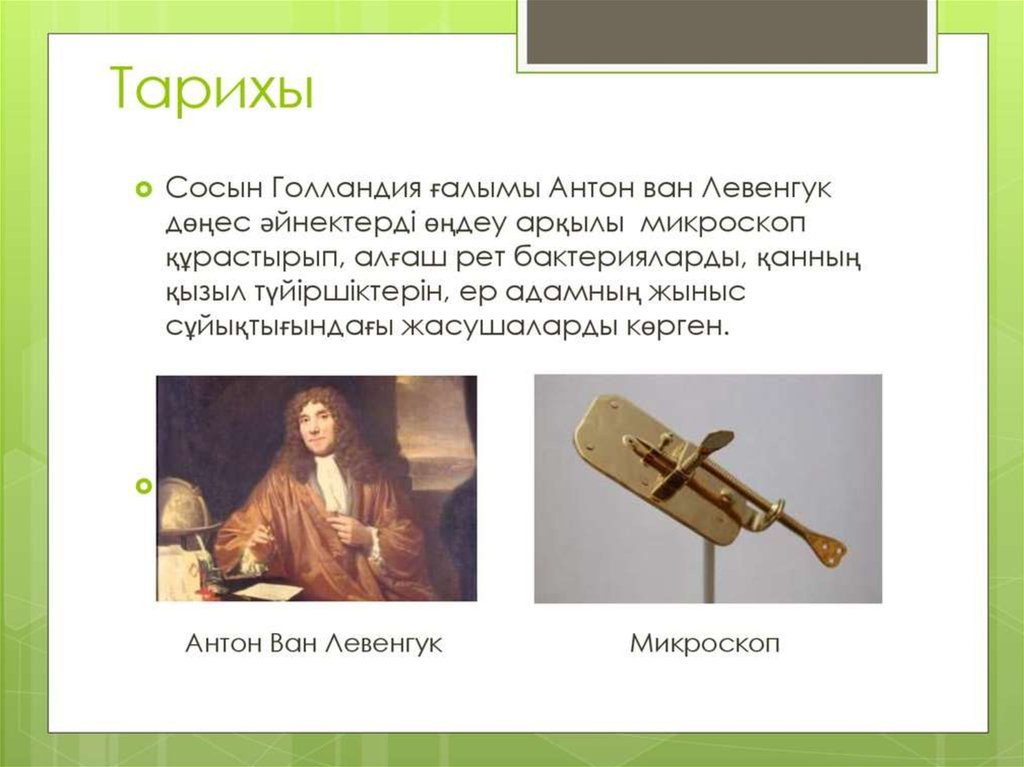 Тарихы

Сосын Голландия ғалымы Антон ван Левенгук дөңес әйнектерді өңдеу арқылы микроскоп құрастырып, алғаш рет бактерияларды, қанның қызыл түйіршіктерін, ер адамның жыныс сұйықтығындағы жасушаларды көрген.

Антон Ван Левенгук

Микроскоп